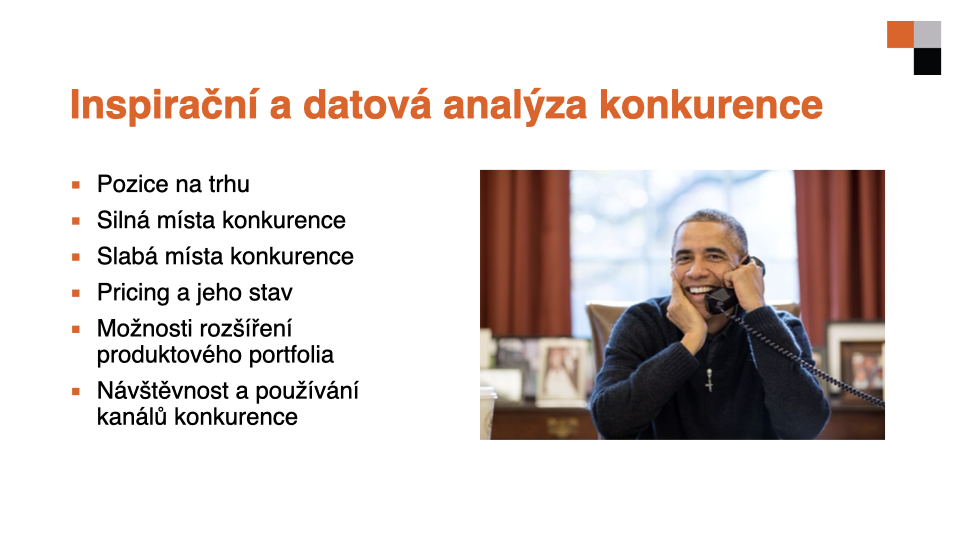 Inspirační a datová analýza konkurence

- Pozice na trhu
- Silná místa konkurence
- Slabá místa konkurence
- Pricing a jeho stav
- Možnosti rozšíření produktového portfolia
- Návštěvnost a používání kanálů konkurence